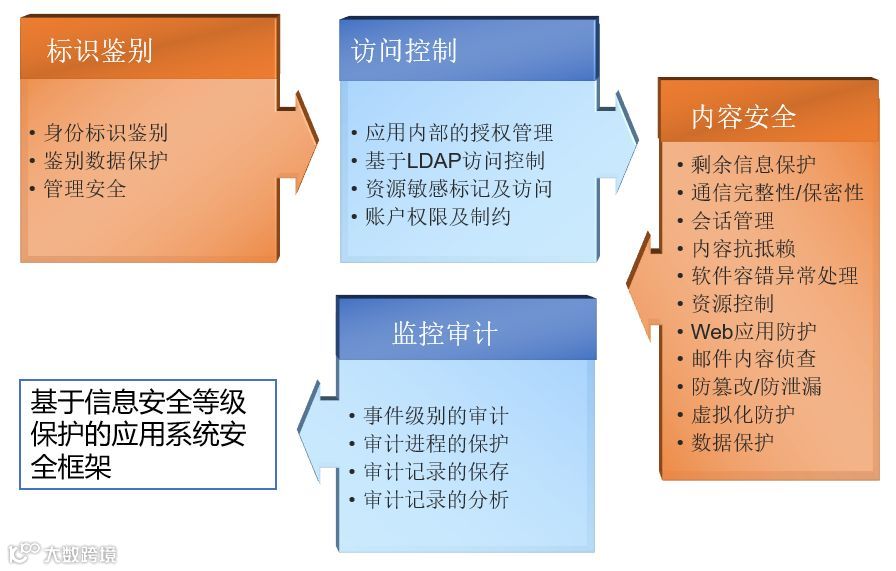 标识鉴别

• 身份标识鉴别
• 鉴别数据保护
• 管理安全

访问控制

• 应用内部的授权管理
• 基于LDAP访问控制
• 资源敏感标记及访问
• 账户权限及制约

内容安全

• 剩余信息保护
• 通信完整性/保密性
• 会话管理
• 内容抗抵赖
• 软件容错异常处理
• 资源控制
• Web应用防护
• 邮件内容侦查
• 防篡改/防泄漏
• 虚拟化防护
• 数据保护

监控审计

• 事件级别的审计
• 审计进程的保护
• 审计记录的保存
• 审计记录的分析

基于信息安全等级保护的应用系统安全框架

大数跨境